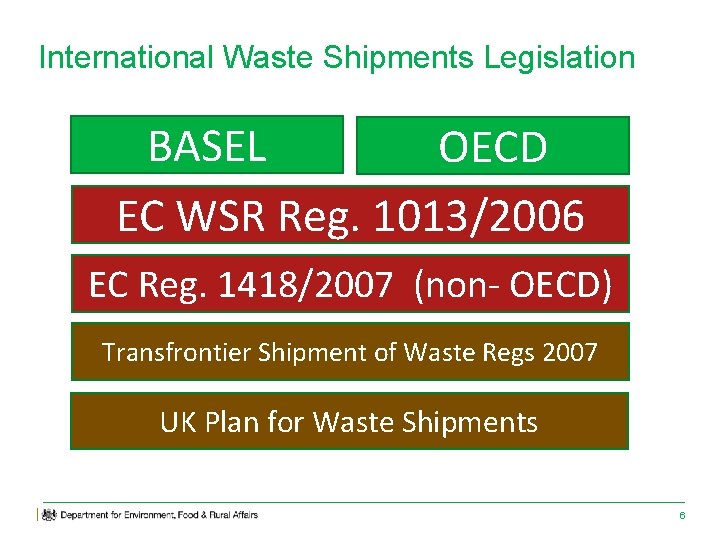 International Waste Shipments Legislation

BASEL

OECD

EC WSR Reg. 1013/2006

EC Reg. 1418/2007 (non- OECD)

Transfrontier Shipment of Waste Regs 2007

UK Plan for Waste Shipments

Department for Environment, Food & Rural Affairs

6